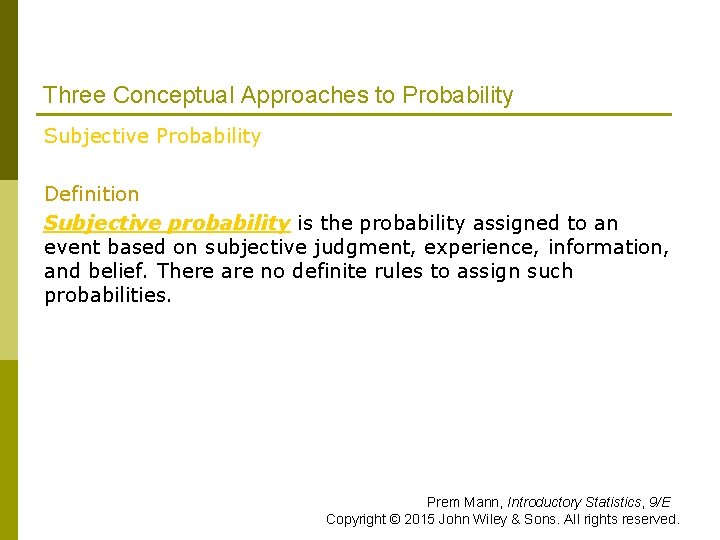 Three Conceptual Approaches to Probability

Subjective Probability

Definition
Subjective probability is the probability assigned to an event based on subjective judgment, experience, information, and belief. There are no definite rules to assign such probabilities.

Prem Mann, Introductory Statistics, 9/E
Copyright © 2015 John Wiley & Sons. All rights reserved.